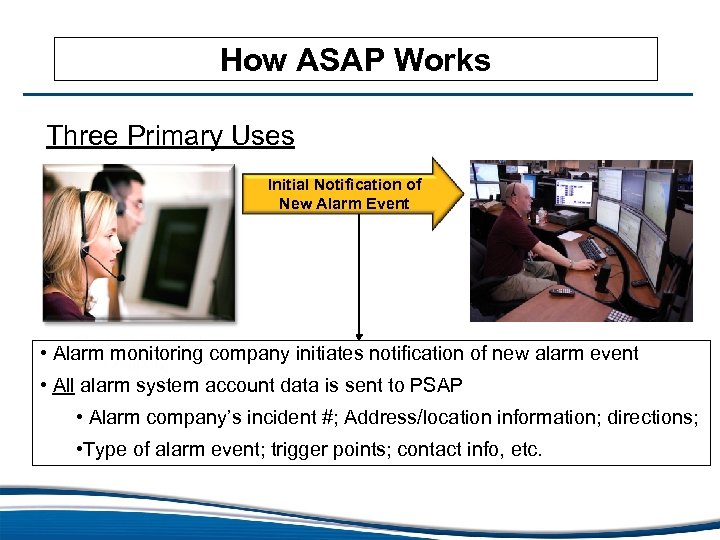 How ASAP Works

Three Primary Uses

Initial Notification of New Alarm Event

• Alarm monitoring company initiates notification of new alarm event
• All alarm system account data is sent to PSAP
• Alarm company's incident #; Address/location information; directions;
•Type of alarm event; trigger points; contact info, etc.